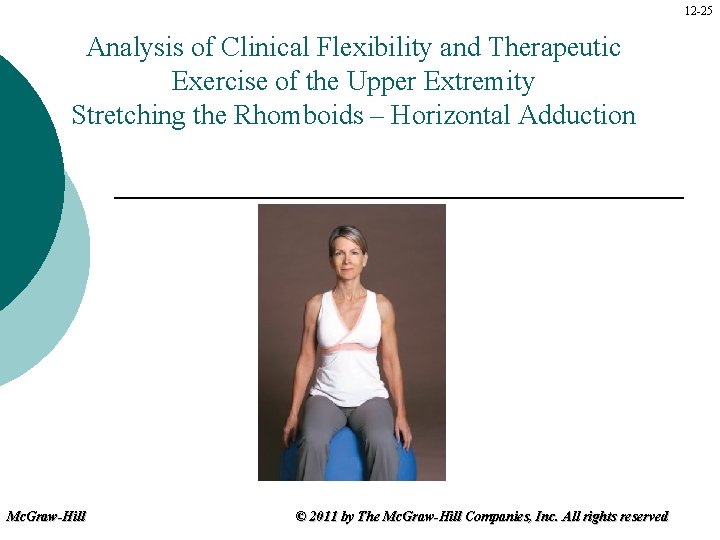 12-25

Analysis of Clinical Flexibility and Therapeutic Exercise of the Upper Extremity
Stretching the Rhomboids – Horizontal Adduction

McGraw-Hill

© 2011 by The McGraw-Hill Companies, Inc. All rights reserved